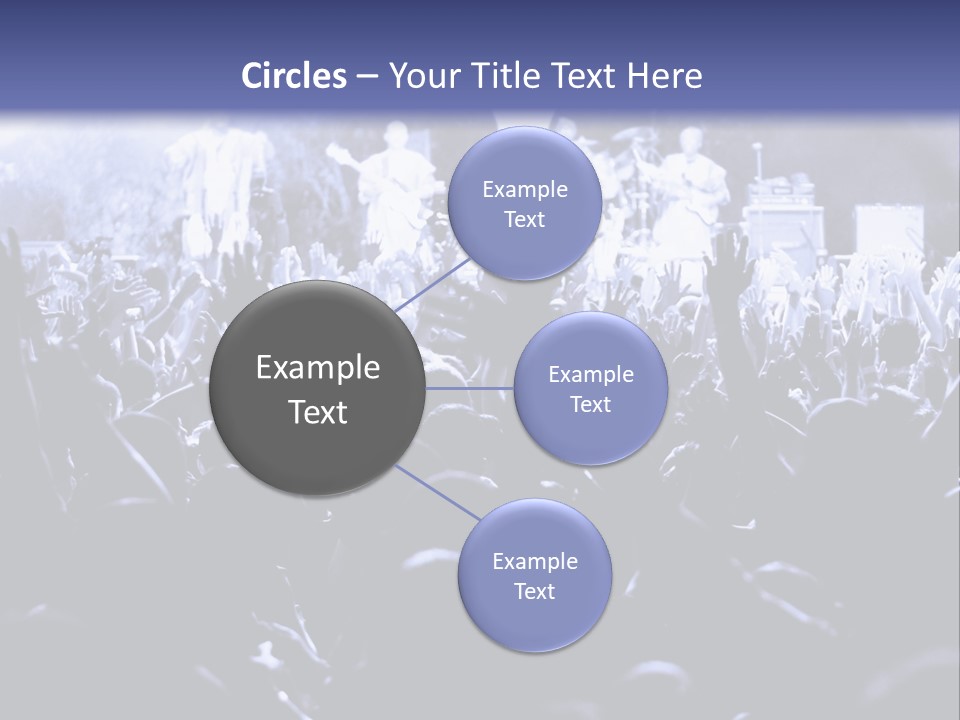 Circles – Your Title Text Here

Example Text

Example Text

Example Text

Example Text